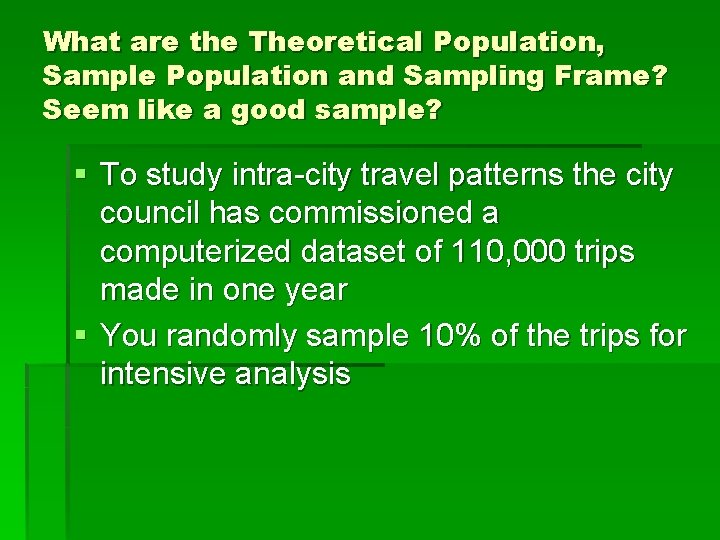 What are the Theoretical Population, Sample Population and Sampling Frame? Seem like a good sample?

▪ To study intra-city travel patterns the city council has commissioned a computerized dataset of 110,000 trips made in one year

▪ You randomly sample 10% of the trips for intensive analysis